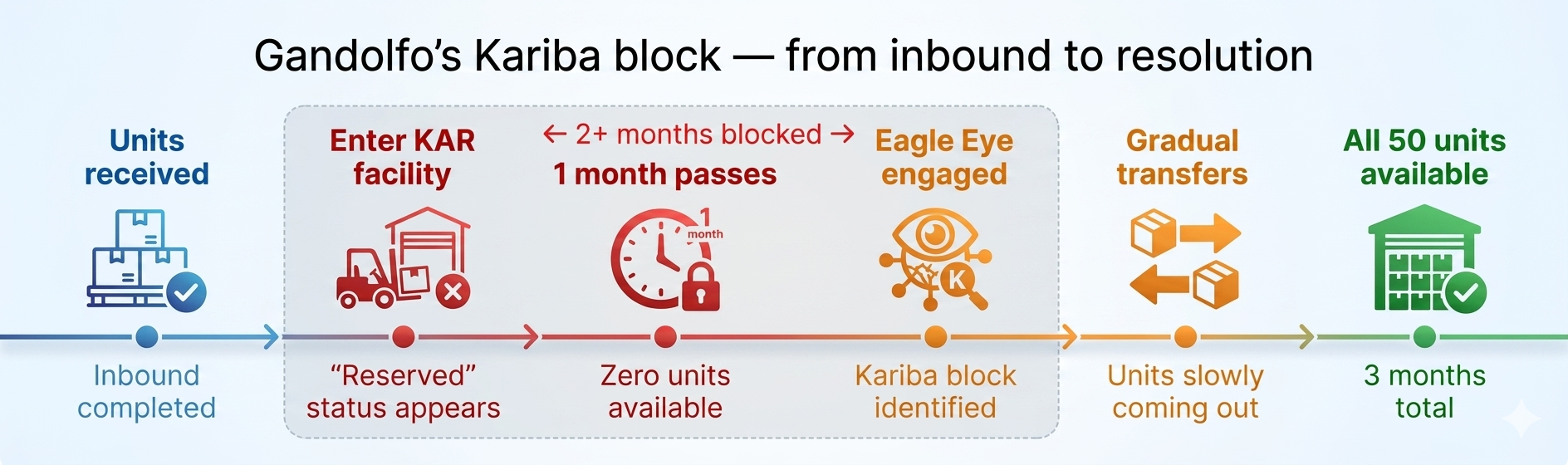 Gandolfo's Kariba block — from inbound to resolution

Units received

Inbound completed

Enter KAR facility

"Reserved" status appears

← 2+ months blocked →

1 month passes

1 month

Zero units available

Eagle Eye engaged

K

Kariba block identified

Gradual transfers

Units slowly coming out

All 50 units available

3 months total